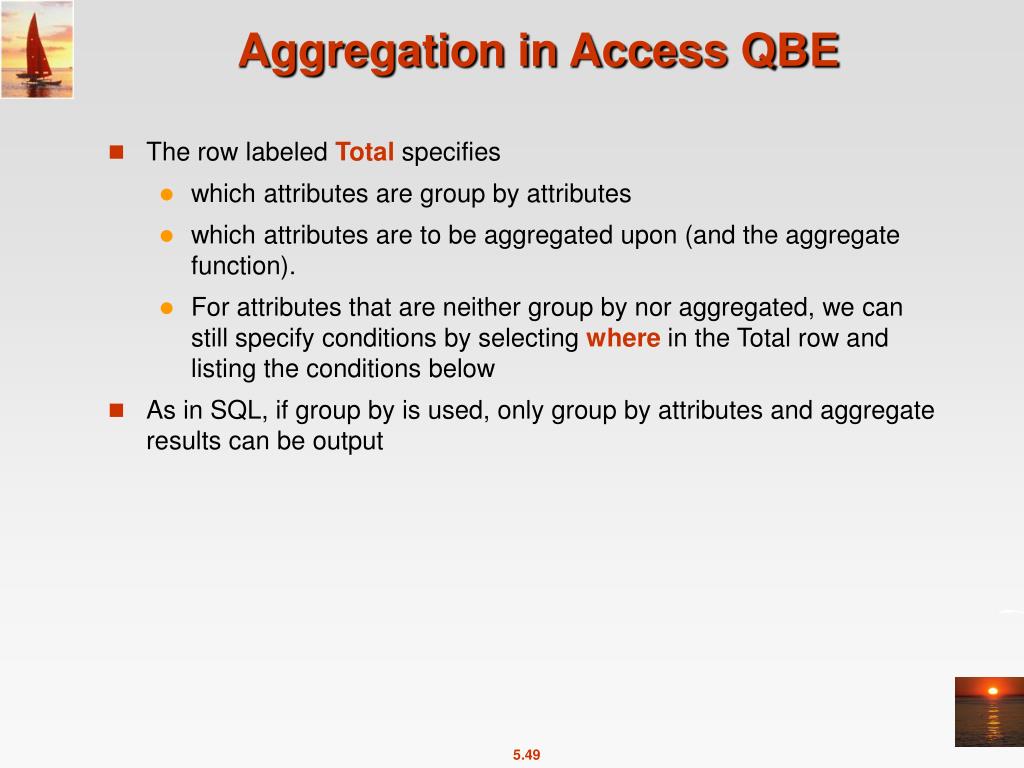 Aggregation in Access QBE

The row labeled Total specifies

which attributes are group by attributes

which attributes are to be aggregated upon (and the aggregate function).

For attributes that are neither group by nor aggregated, we can still specify conditions by selecting where in the Total row and listing the conditions below

As in SQL, if group by is used, only group by attributes and aggregate results can be output

5.49